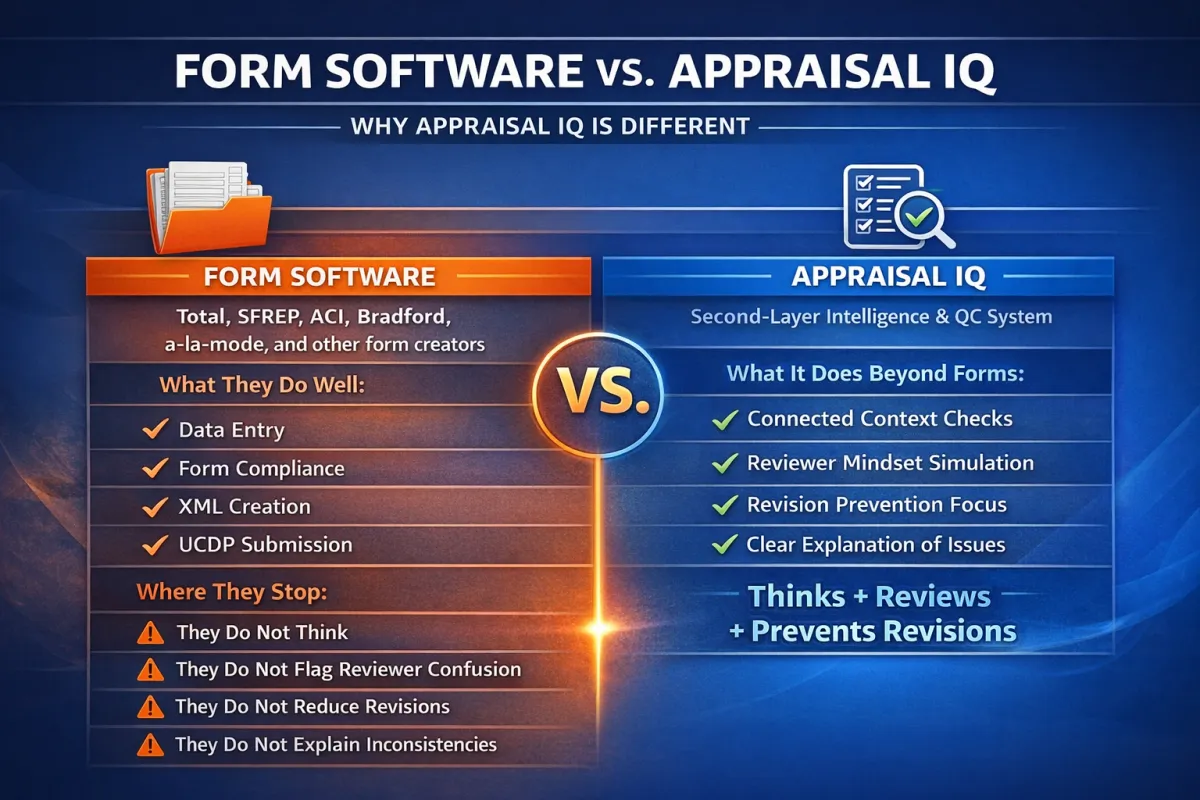 FORM SOFTWARE vs. APPRAISAL IQ

WHY APPRAISAL IQ IS DIFFERENT

FORM SOFTWARE

Total, SFREP, ACI, Bradford, a-la-mode, and other form creators

What They Do Well:

Data Entry

Form Compliance

XML Creation

UCDP Submission

Where They Stop:

They Do Not Think

They Do Not Flag Reviewer Confusion

They Do Not Reduce Revisions

They Do Not Explain Inconsistencies

VS.

APPRAISAL IQ

Second-Layer Intelligence & QC System

What It Does Beyond Forms:

Connected Context Checks

Reviewer Mindset Simulation

Revision Prevention Focus

Clear Explanation of Issues

Thinks + Reviews + Prevents Revisions